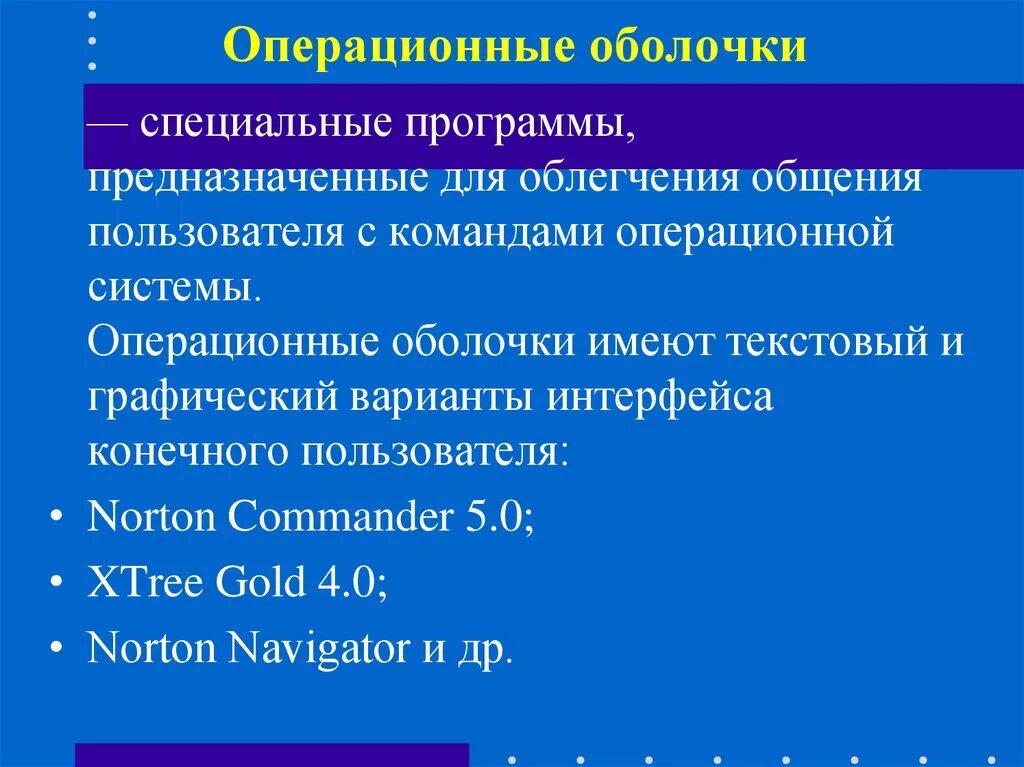 Операционные оболочки

— специальные программы, предназначенные для облегчения общения пользователя с командами операционной системы.
Операционные оболочки имеют текстовый и графический варианты интерфейса конечного пользователя:

• Norton Commander 5.0;
• XTree Gold 4.0;
• Norton Navigator и др.